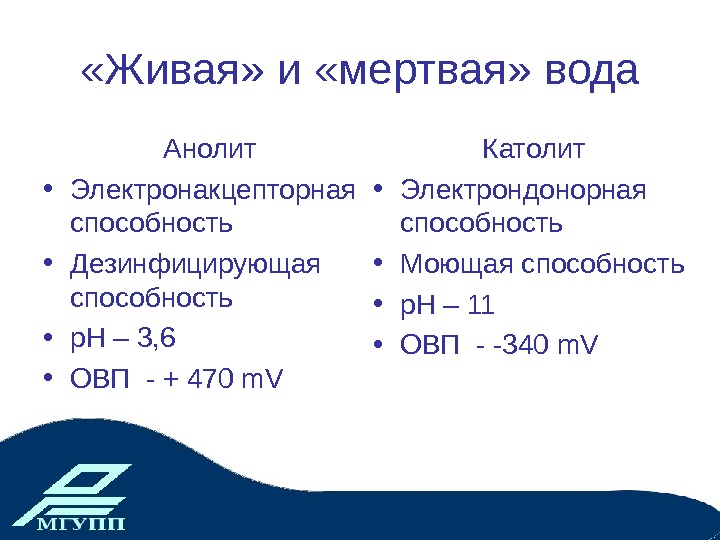 «Живая» и «мертвая» вода

Анолит

• Электронакцепторная способность
• Дезинфицирующая способность
• pH – 3,6
• ОВП - + 470 mV

Католит

• Электрондонорная способность
• Моющая способность
• pH – 11
• ОВП - -340 mV

МГУПП